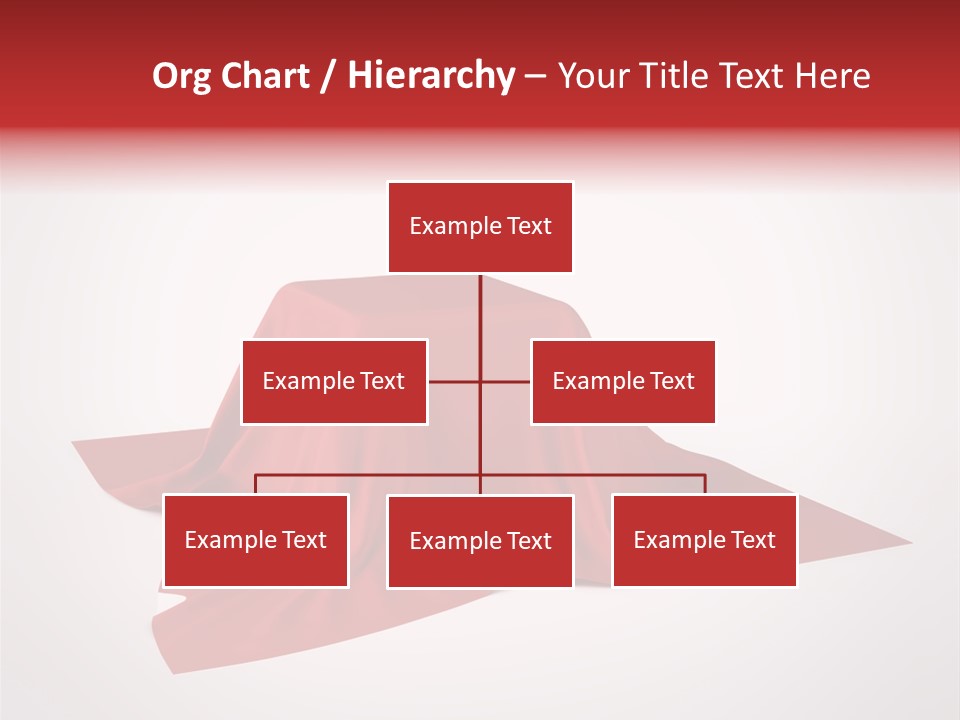 Org Chart / Hierarchy – Your Title Text Here

Example Text

Example Text

Example Text

Example Text

Example Text

Example Text